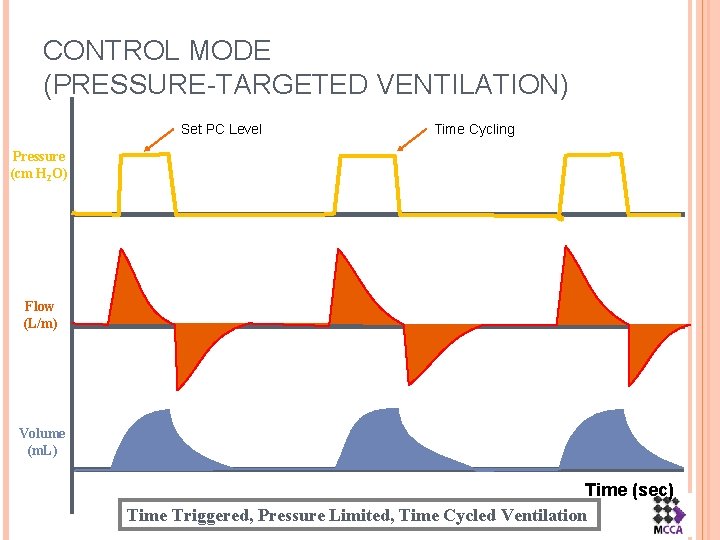 CONTROL MODE
(PRESSURE-TARGETED VENTILATION)

Set PC Level

Time Cycling

Pressure
(cm $H_2O$)

Flow
(L/m)

Volume
(mL)

Time (sec)

Time Triggered, Pressure Limited, Time Cycled Ventilation

MCCA